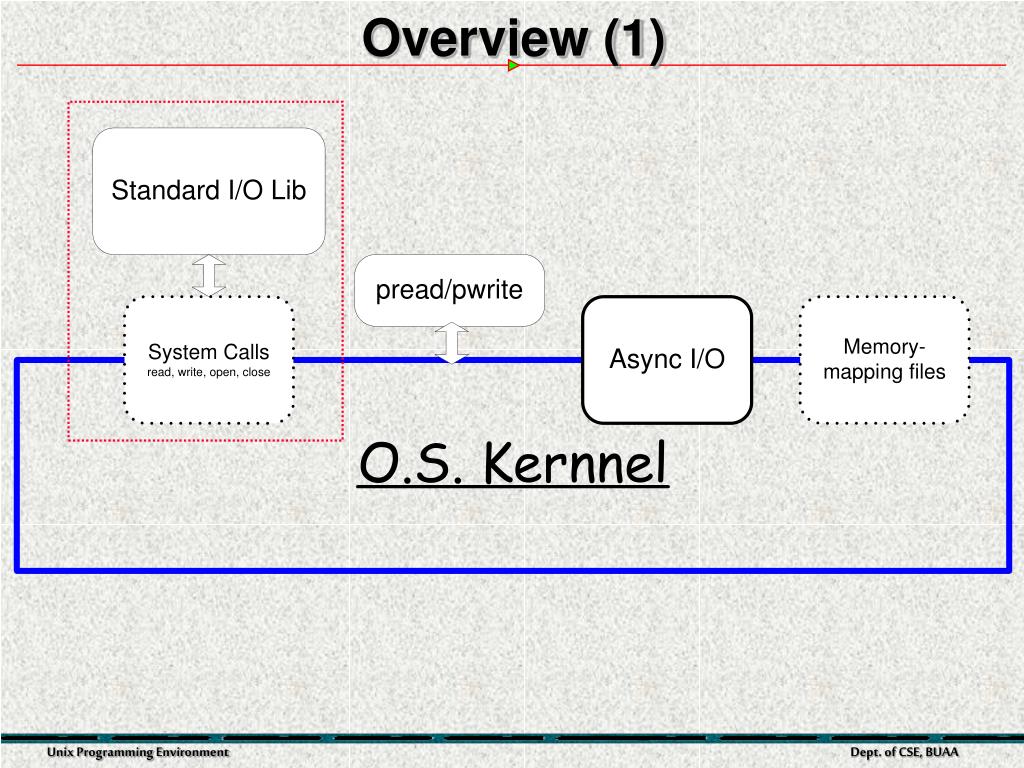 Overview (1)

Standard I/O Lib

pread/pwrite

System Calls
read, write, open, close

Async I/O

Memory-mapping files

O.S. Kernnel

Unix Programming Environment

Dept. of CSE, BUAA